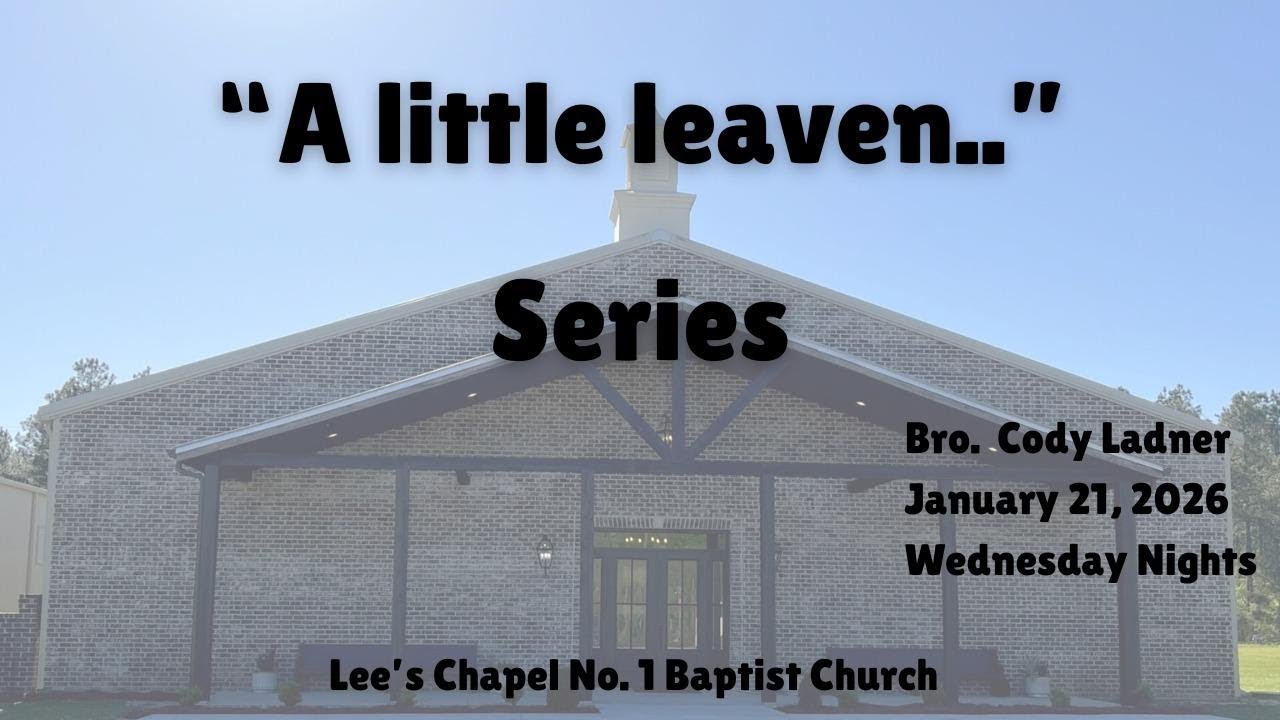 “A little leaven..”

Series

Bro. Cody Ladner
January 21, 2026
Wednesday Nights

Lee’s Chapel No. 1 Baptist Church